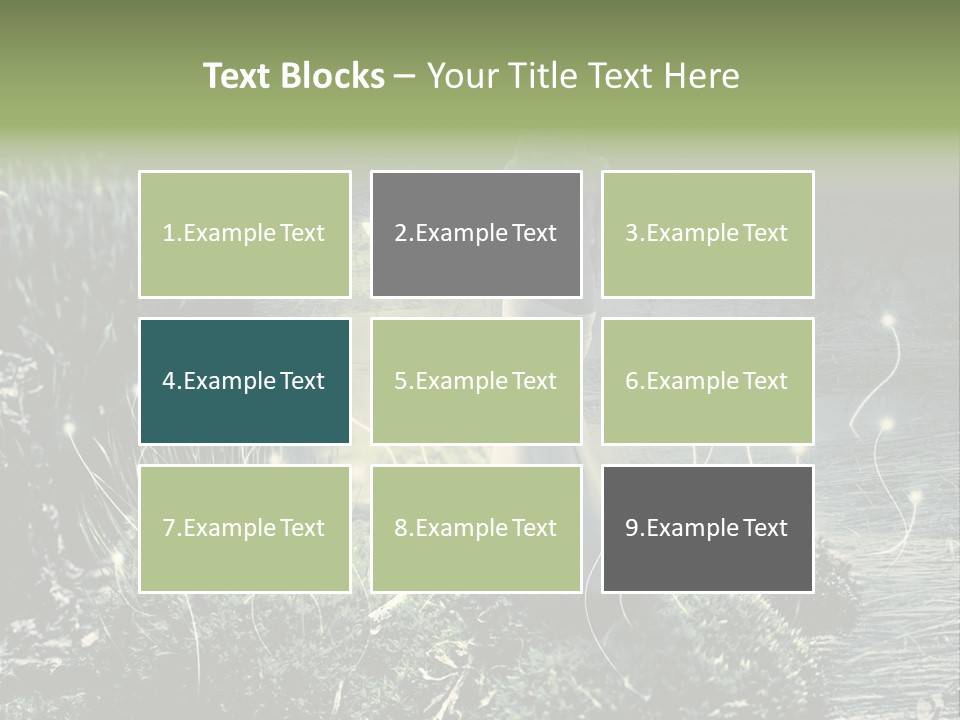 Text Blocks – Your Title Text Here

1.Example Text

2.Example Text

3.Example Text

4.Example Text

5.Example Text

6.Example Text

7.Example Text

8.Example Text

9.Example Text